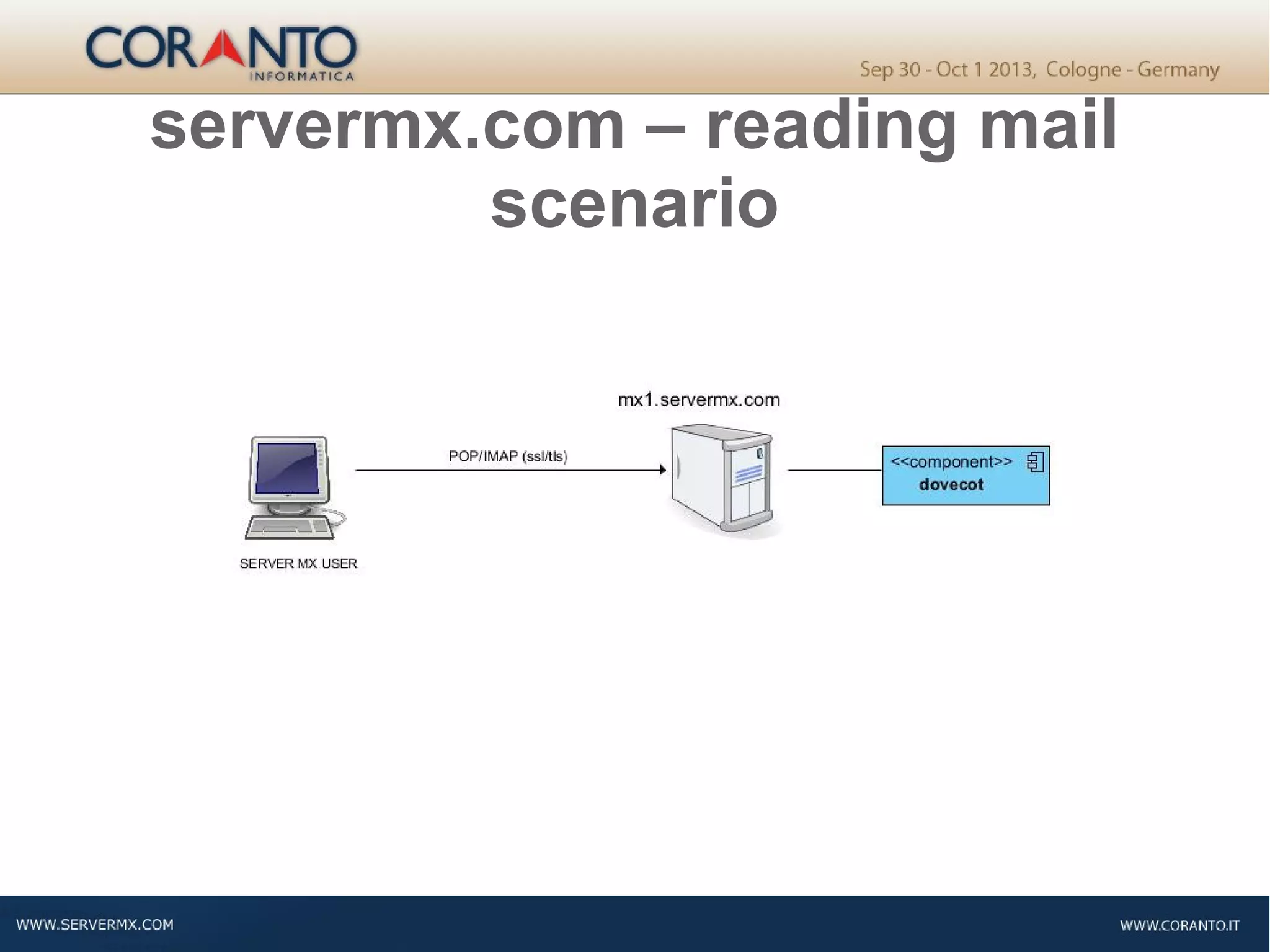 CORANTO
INFORMATICA

Sep 30 - Oct 1 2013, Cologne - Germany

servermx.com – reading mail scenario

mx1.servermx.com

POP/IMAP (ssl/tls)

<<component>>
dovecot

SERVER MX USER

WWW.SERVERMX.COM

WWW.CORANTO.IT